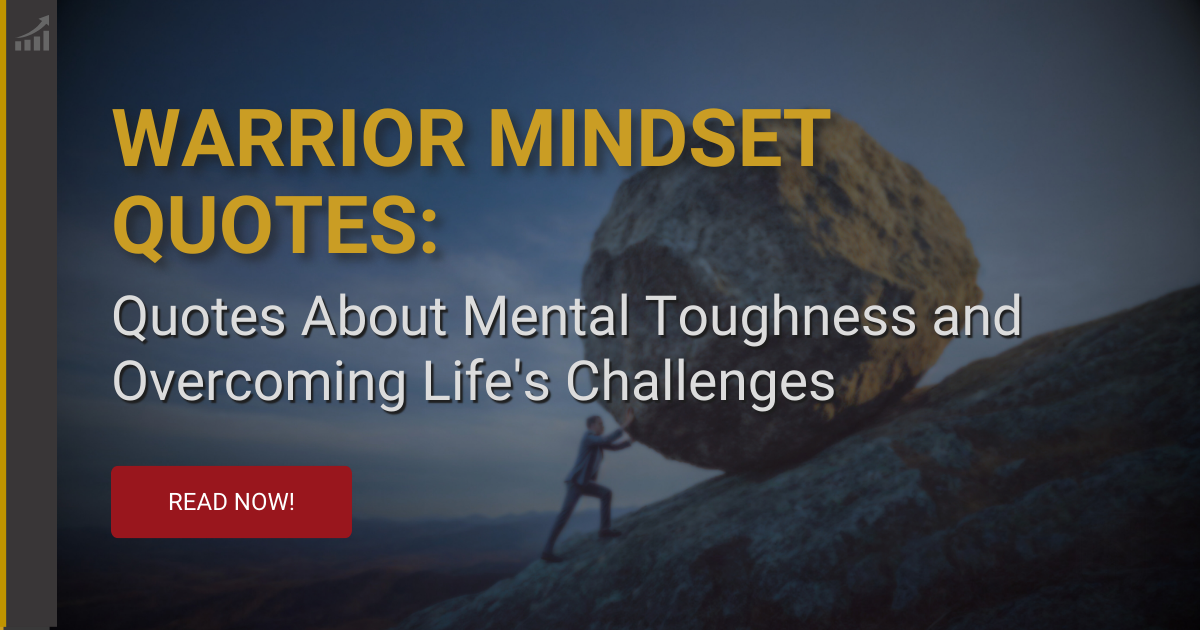 WARRIOR MINDSET QUOTES:

Quotes About Mental Toughness and Overcoming Life's Challenges

READ NOW!